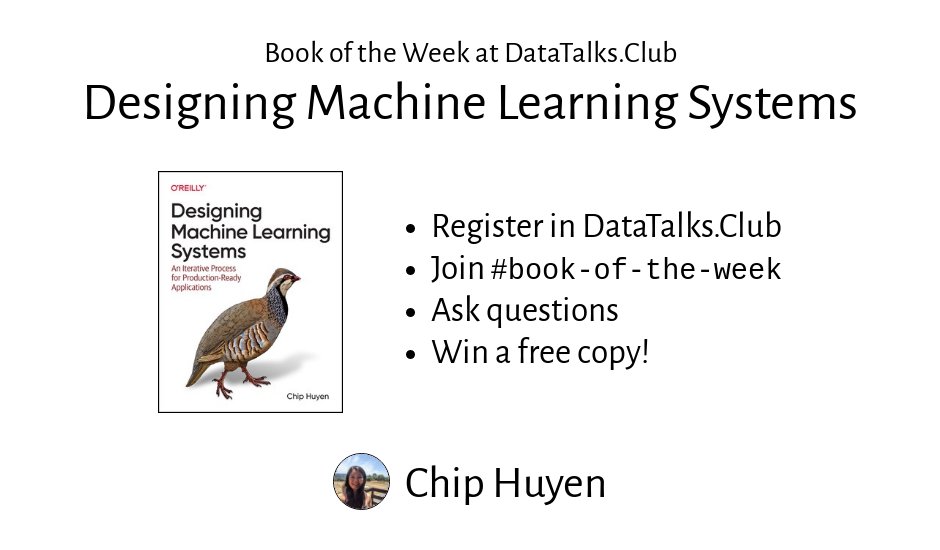 Book of the Week at DataTalks.Club
Designing Machine Learning Systems

O'REILLY
Designing Machine Learning Systems
An Iterative Process for Production-Ready Applications
Chip Huyen

- Register in DataTalks.Club
- Join #book-of-the-week
- Ask questions
- Win a free copy!

Chip Huyen